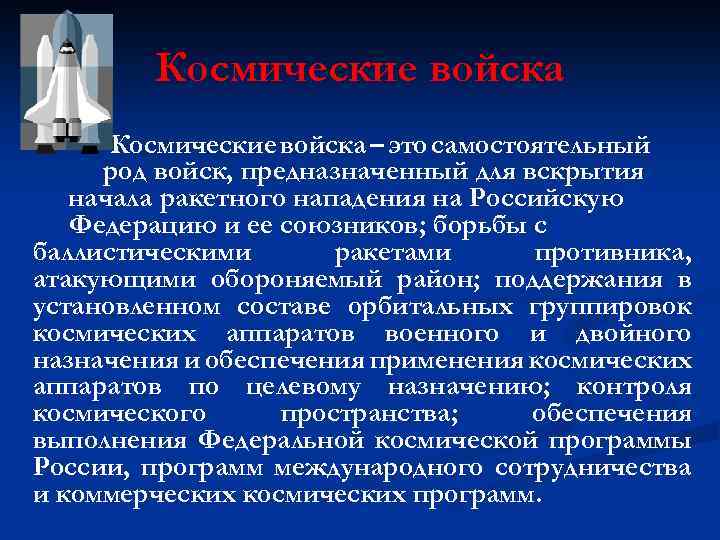 Космические войска

Космические войска – это самостоятельный род войск, предназначенный для вскрытия начала ракетного нападения на Российскую Федерацию и ее союзников; борьбы с баллистическими ракетами противника, атакующими обороняемый район; поддержания в установленном составе орбитальных группировок космических аппаратов военного и двойного назначения и обеспечения применения космических аппаратов по целевому назначению; контроля космического пространства; обеспечения выполнения Федеральной космической программы России, программ международного сотрудничества и коммерческих космических программ.